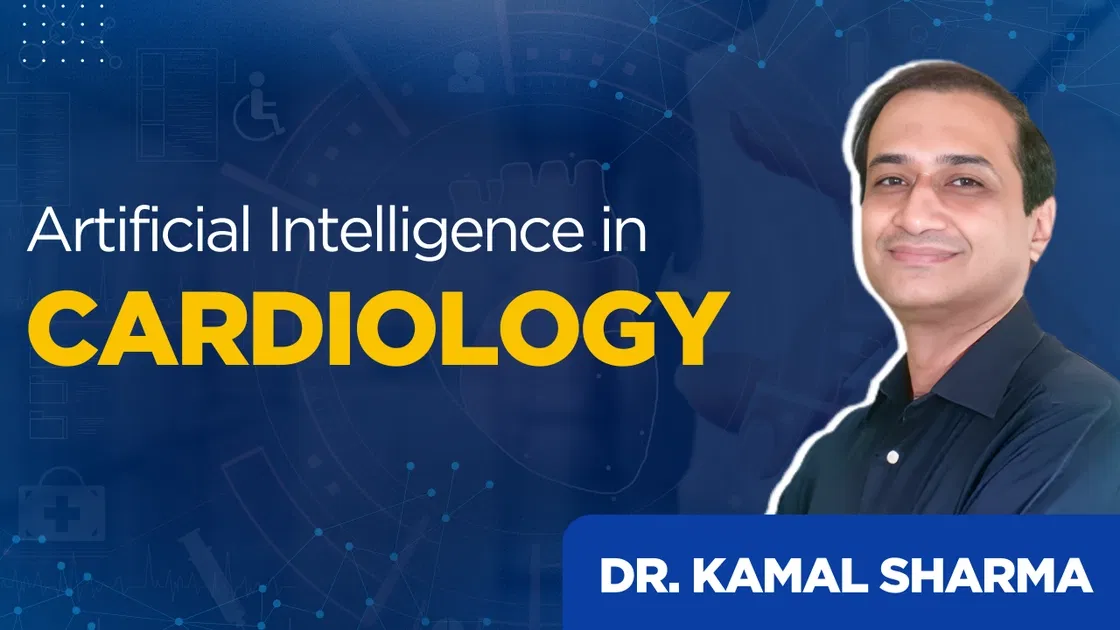 Artificial Intelligence in
CARDIOLOGY

DR. KAMAL SHARMA